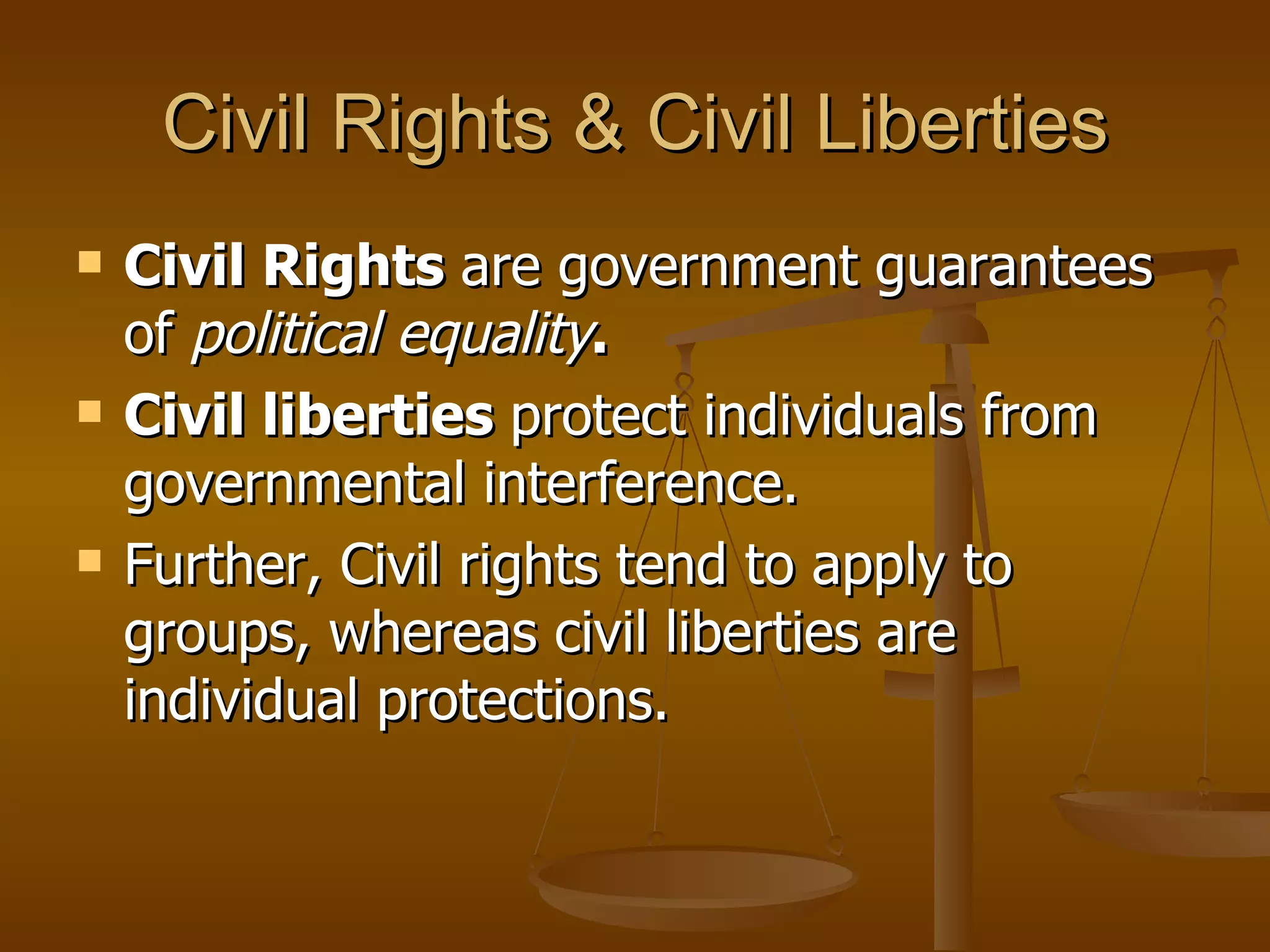 Civil Rights & Civil Liberties

- Civil Rights are government guarantees of political equality.
- Civil liberties protect individuals from governmental interference.
- Further, Civil rights tend to apply to groups, whereas civil liberties are individual protections.